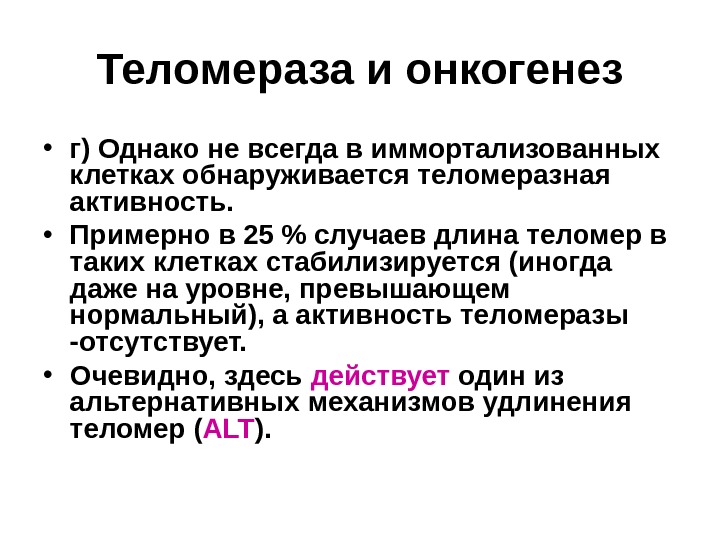 Теломераза и онкогенез

• г) Однако не всегда в иммортализованных клетках обнаруживается теломеразная активность.

• Примерно в 25 % случаев длина теломер в таких клетках стабилизируется (иногда даже на уровне, превышающем нормальный), а активность теломеразы -отсутствует.

• Очевидно, здесь действует один из альтернативных механизмов удлинения теломер (ALT).